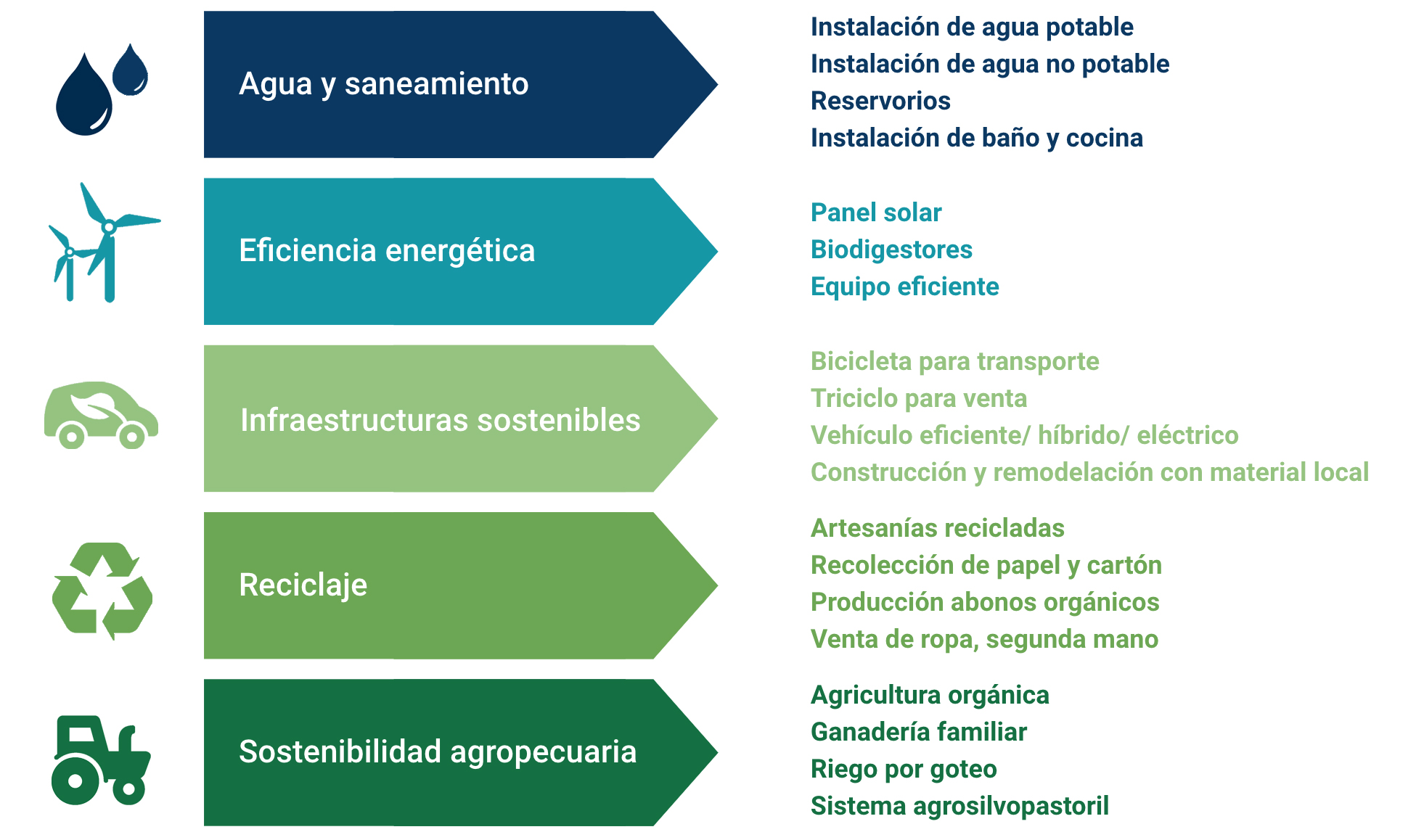 Agua y saneamiento

Instalación de agua potable
Instalación de agua no potable
Reservorios
Instalación de baño y cocina

Eficiencia energética

Panel solar
Biodigestores
Equipo eficiente

Infraestructuras sostenibles

Bicicleta para transporte
Triciclo para venta
Vehículo eficiente/ híbrido/ eléctrico
Construcción y remodelación con material local

Reciclaje

Artesanías recicladas
Recolección de papel y cartón
Producción abonos orgánicos
Venta de ropa, segunda mano

Sostenibilidad agropecuaria

Agricultura orgánica
Ganadería familiar
Riego por goteo
Sistema agrosilvopastoril